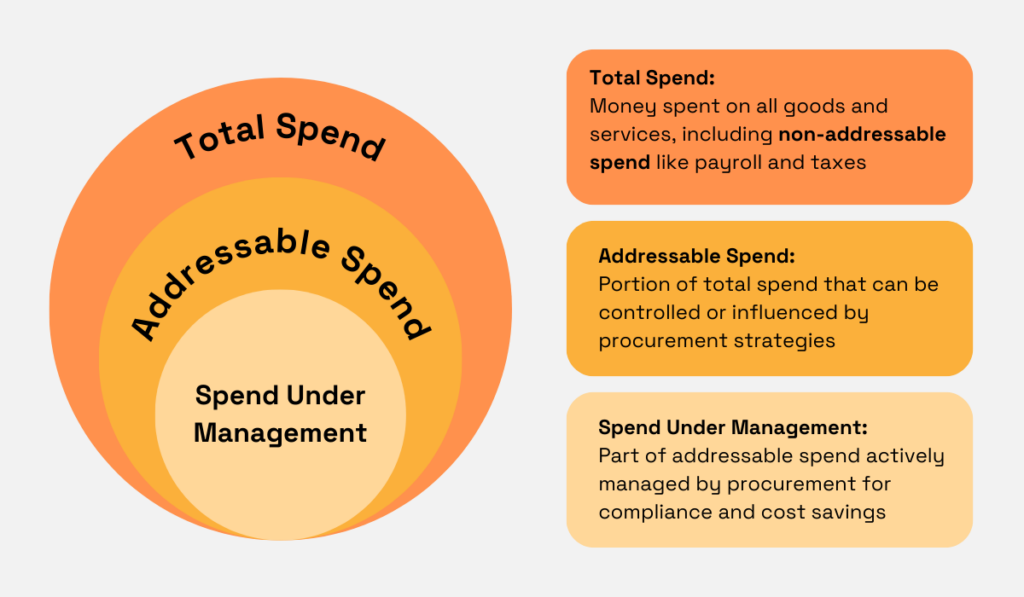 Total Spend

Addressable Spend

Spend Under Management

Total Spend:
Money spent on all goods and services, including non-addressable spend like payroll and taxes

Addressable Spend:
Portion of total spend that can be controlled or influenced by procurement strategies

Spend Under Management:
Part of addressable spend actively managed by procurement for compliance and cost savings